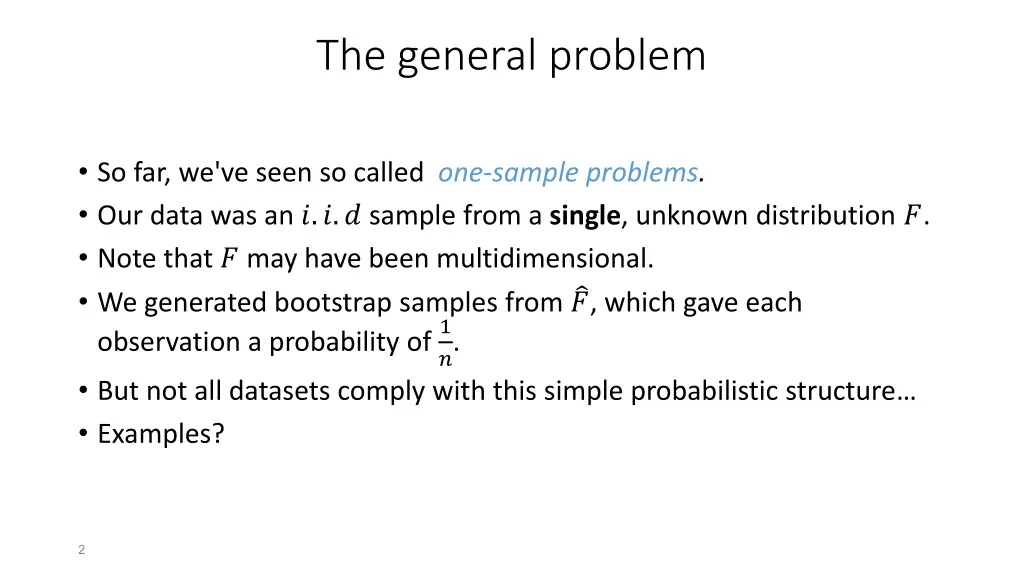 The general problem

• So far, we've seen so called one-sample problems.
• Our data was an $i.i.d$ sample from a single, unknown distribution $F$.
• Note that $F$ may have been multidimensional.
• We generated bootstrap samples from $\hat{F}$, which gave each observation a probability of $\frac{1}{n}$.
• But not all datasets comply with this simple probabilistic structure…
• Examples?

2